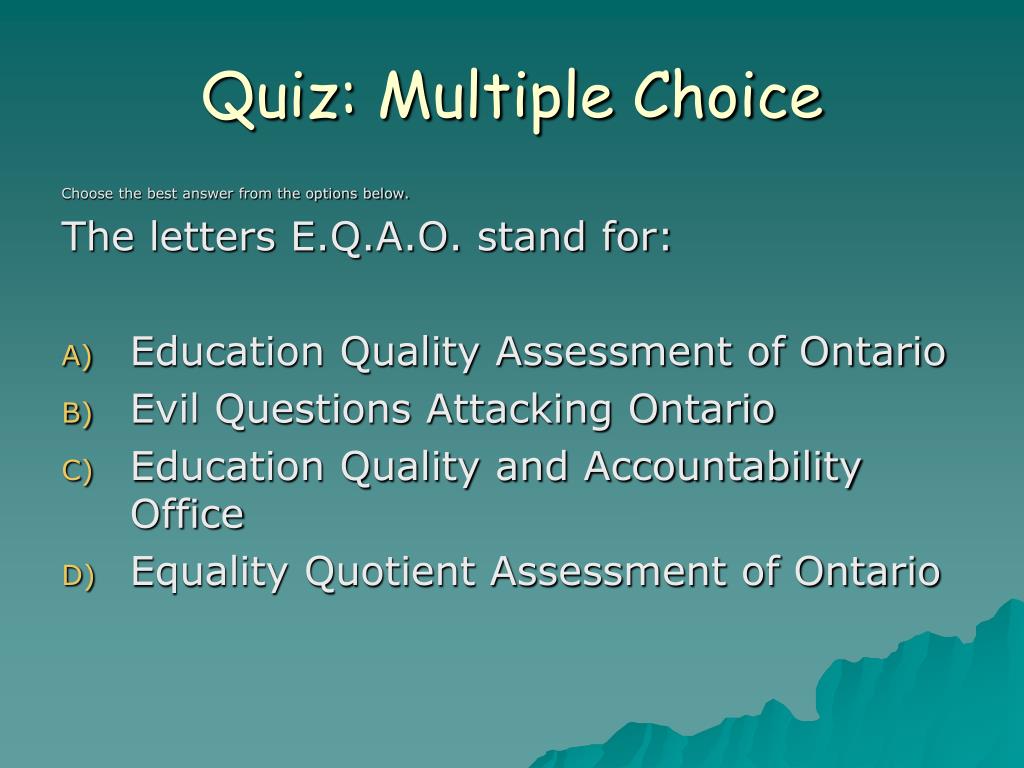 Quiz: Multiple Choice

Choose the best answer from the options below.

The letters E.Q.A.O. stand for:

A) Education Quality Assessment of Ontario
B) Evil Questions Attacking Ontario
C) Education Quality and Accountability Office
D) Equality Quotient Assessment of Ontario